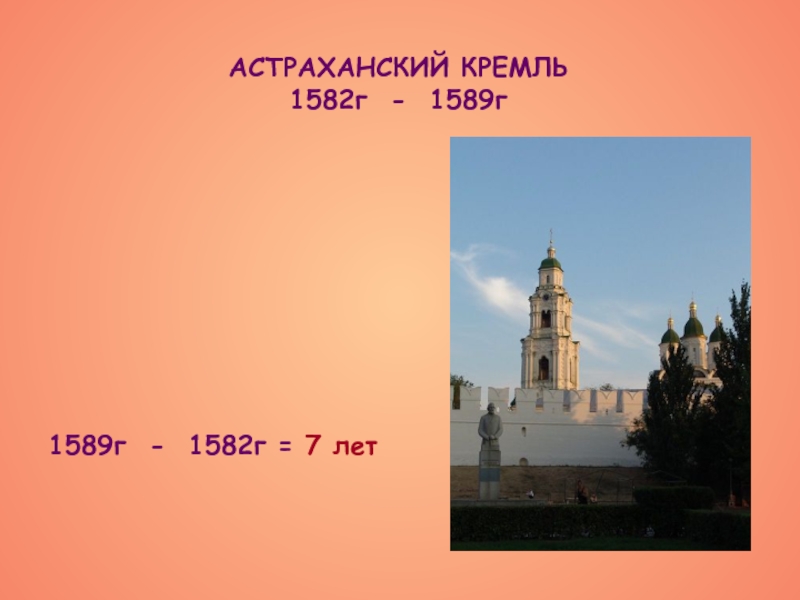 АСТРАХАНСКИЙ КРЕМЛЬ
1582г - 1589г

1589г - 1582г = 7 лет